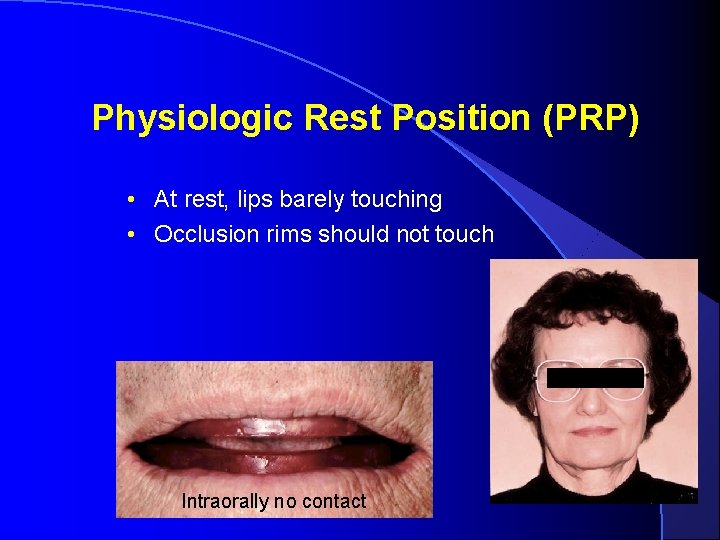 Physiologic Rest Position (PRP)

• At rest, lips barely touching
• Occlusion rims should not touch

Intraorally no contact